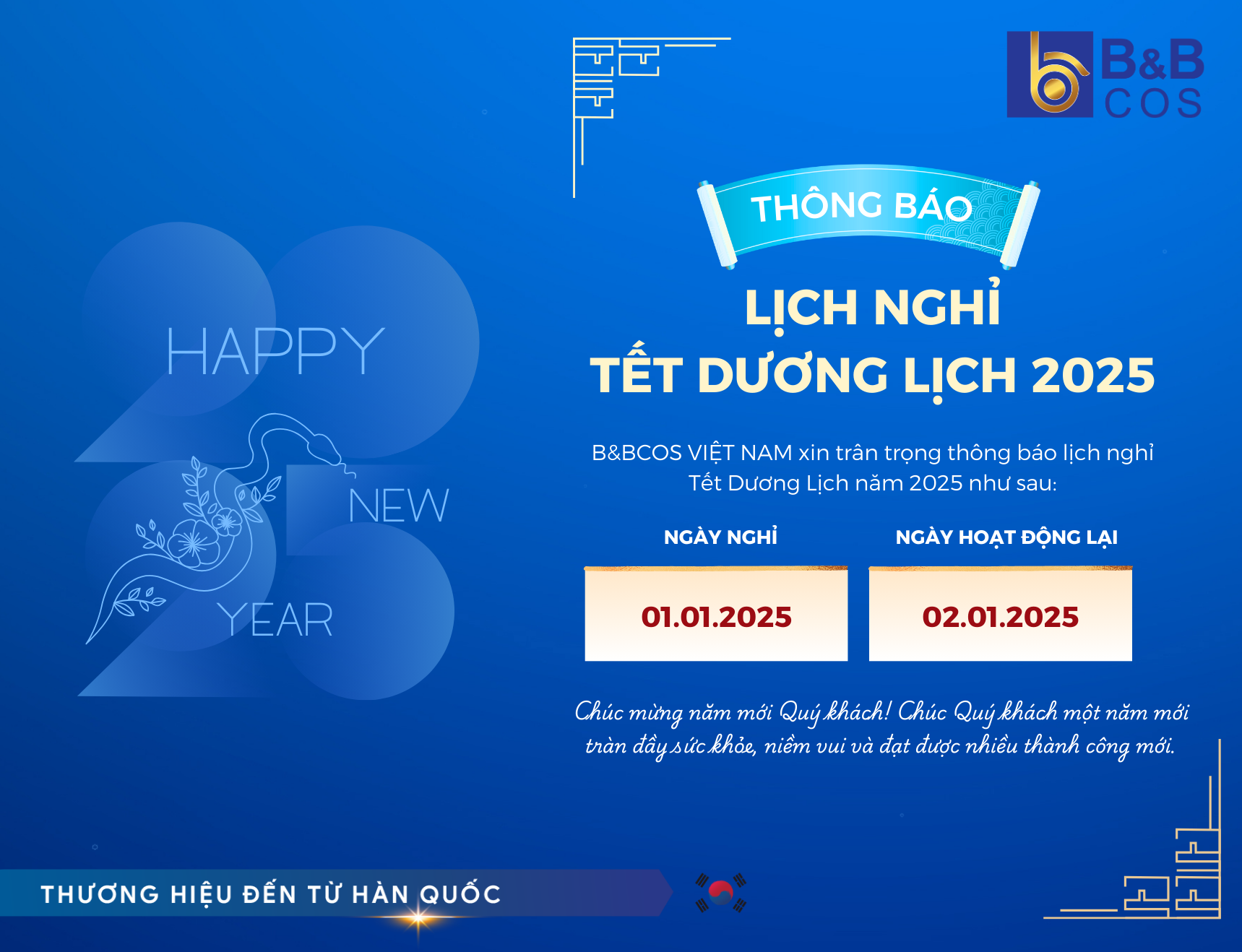 B&B COS

HAPPY NEW YEAR

THÔNG BÁO

LỊCH NGHỈ
TẾT DƯƠNG LỊCH 2025

B&BCOS VIỆT NAM xin trân trọng thông báo lịch nghỉ Tết Dương Lịch năm 2025 như sau:

| NGÀY NGHỈ | NGÀY HOẠT ĐỘNG LẠI |
|---|---|
| 01.01.2025 | 02.01.2025 |

Chúc mừng năm mới Quý khách! Chúc Quý khách một năm mới tràn đầy sức khỏe, niềm vui và đạt được nhiều thành công mới.

THƯƠNG HIỆU ĐẾN TỪ HÀN QUỐC